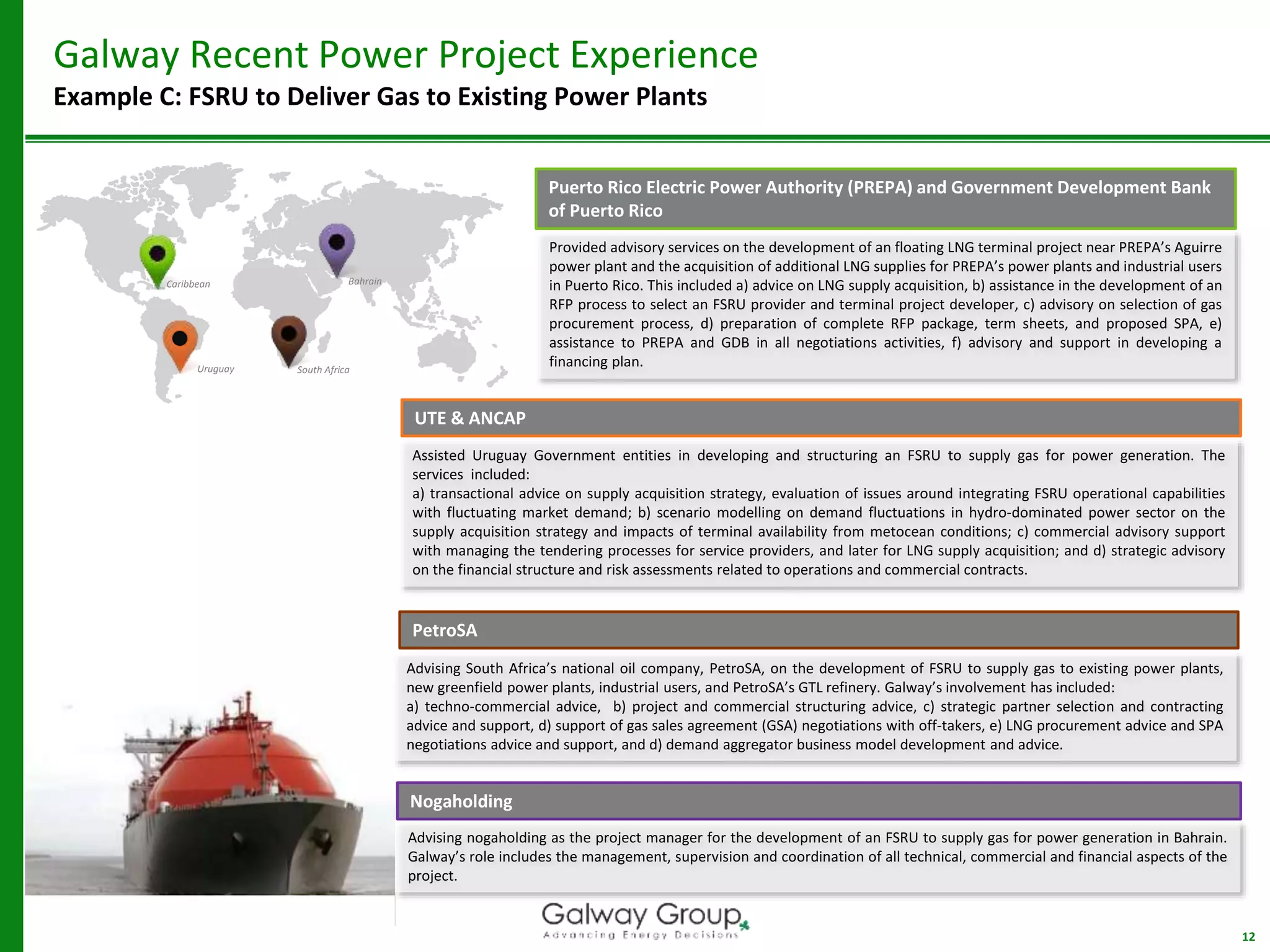 Galway Recent Power Project Experience
Example C: FSRU to Deliver Gas to Existing Power Plants

Caribbean
Bahrain
Uruguay
South Africa

Puerto Rico Electric Power Authority (PREPA) and Government Development Bank of Puerto Rico

Provided advisory services on the development of an floating LNG terminal project near PREPA's Aguirre power plant and the acquisition of additional LNG supplies for PREPA's power plants and industrial users in Puerto Rico. This included a) advice on LNG supply acquisition, b) assistance in the development of an RFP process to select an FSRU provider and terminal project developer, c) advisory on selection of gas procurement process, d) preparation of complete RFP package, term sheets, and proposed SPA, e) assistance to PREPA and GDB in all negotiations activities, f) advisory and support in developing a financing plan.

UTE & ANCAP

Assisted Uruguay Government entities in developing and structuring an FSRU to supply gas for power generation. The services included:
a) transactional advice on supply acquisition strategy, evaluation of issues around integrating FSRU operational capabilities with fluctuating market demand; b) scenario modelling on demand fluctuations in hydro-dominated power sector on the supply acquisition strategy and impacts of terminal availability from metocean conditions; c) commercial advisory support with managing the tendering processes for service providers, and later for LNG supply acquisition; and d) strategic advisory on the financial structure and risk assessments related to operations and commercial contracts.

PetroSA

Advising South Africa's national oil company, PetroSA, on the development of FSRU to supply gas to existing power plants, new greenfield power plants, industrial users, and PetroSA's GTL refinery. Galway's involvement has included:
a) techno-commercial advice, b) project and commercial structuring advice, c) strategic partner selection and contracting advice and support, d) support of gas sales agreement (GSA) negotiations with off-takers, e) LNG procurement advice and SPA negotiations advice and support, and d) demand aggregator business model development and advice.

Nogaholding

Advising nogaholding as the project manager for the development of an FSRU to supply gas for power generation in Bahrain. Galway's role includes the management, supervision and coordination of all technical, commercial and financial aspects of the project.

Galway Group
Advancing Energy Decisions

12